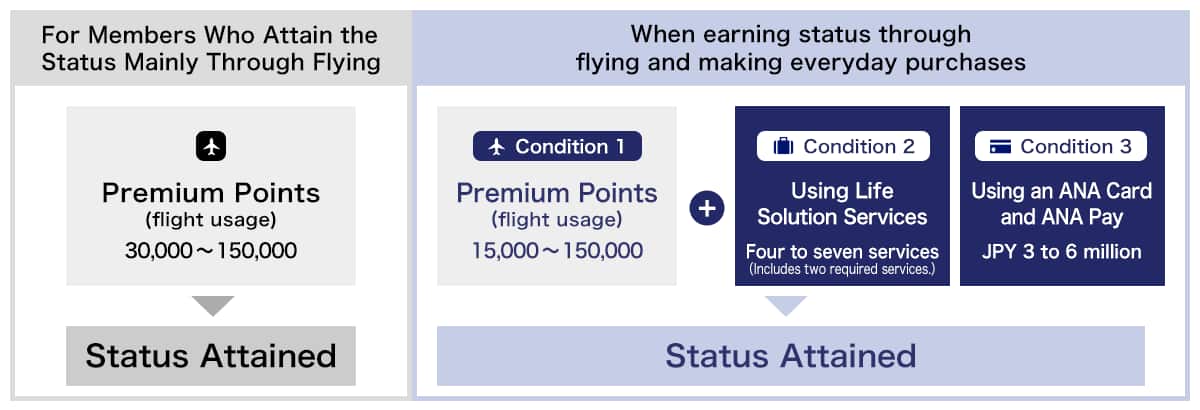 For Members Who Attain the Status Mainly Through Flying

Premium Points
(flight usage)
30,000～150,000

Status Attained

When earning status through flying and making everyday purchases

Condition 1
Premium Points
(flight usage)
15,000～150,000

+

Condition 2
Using Life Solution Services
Four to seven services
(Includes two required services.)

Condition 3
Using an ANA Card and ANA Pay
JPY 3 to 6 million

Status Attained